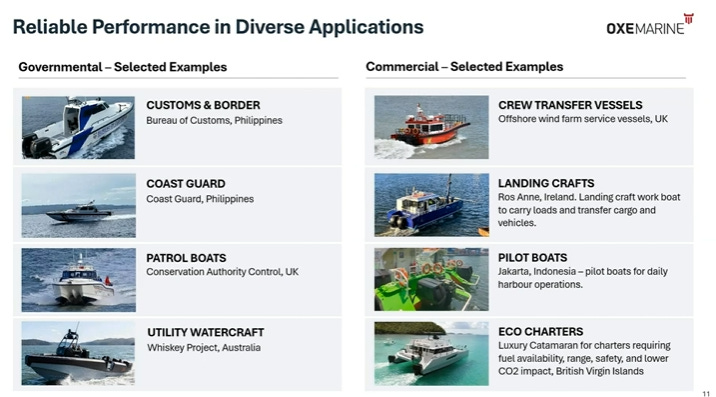 Reliable Performance in Diverse Applications

OXEMARINE

Governmental – Selected Examples

CUSTOMS & BORDER
Bureau of Customs, Philippines

COAST GUARD
Coast Guard, Philippines

PATROL BOATS
Conservation Authority Control, UK

UTILITY WATERCRAFT
Whiskey Project, Australia

Commercial – Selected Examples

CREW TRANSFER VESSELS
Offshore wind farm service vessels, UK

LANDING CRAFTS
Ros Anne, Ireland. Landing craft work boat to carry loads and transfer cargo and vehicles.

PILOT BOATS
Jakarta, Indonesia – pilot boats for daily harbour operations.

ECO CHARTERS
Luxury Catamaran for charters requiring fuel availability, range, safety, and lower CO2 impact, British Virgin Islands

11